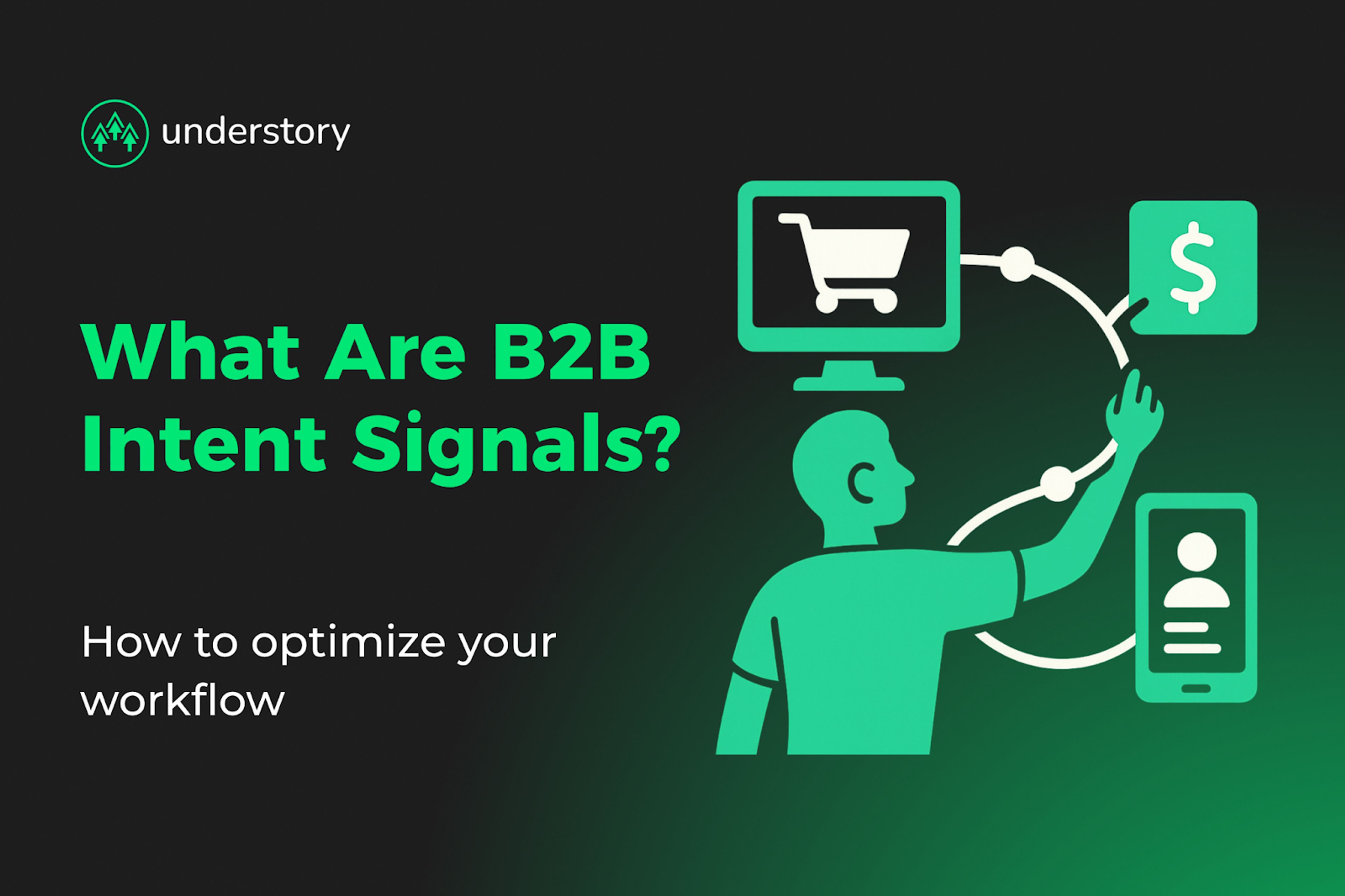 understory

What Are B2B Intent Signals?

How to optimize your workflow

$